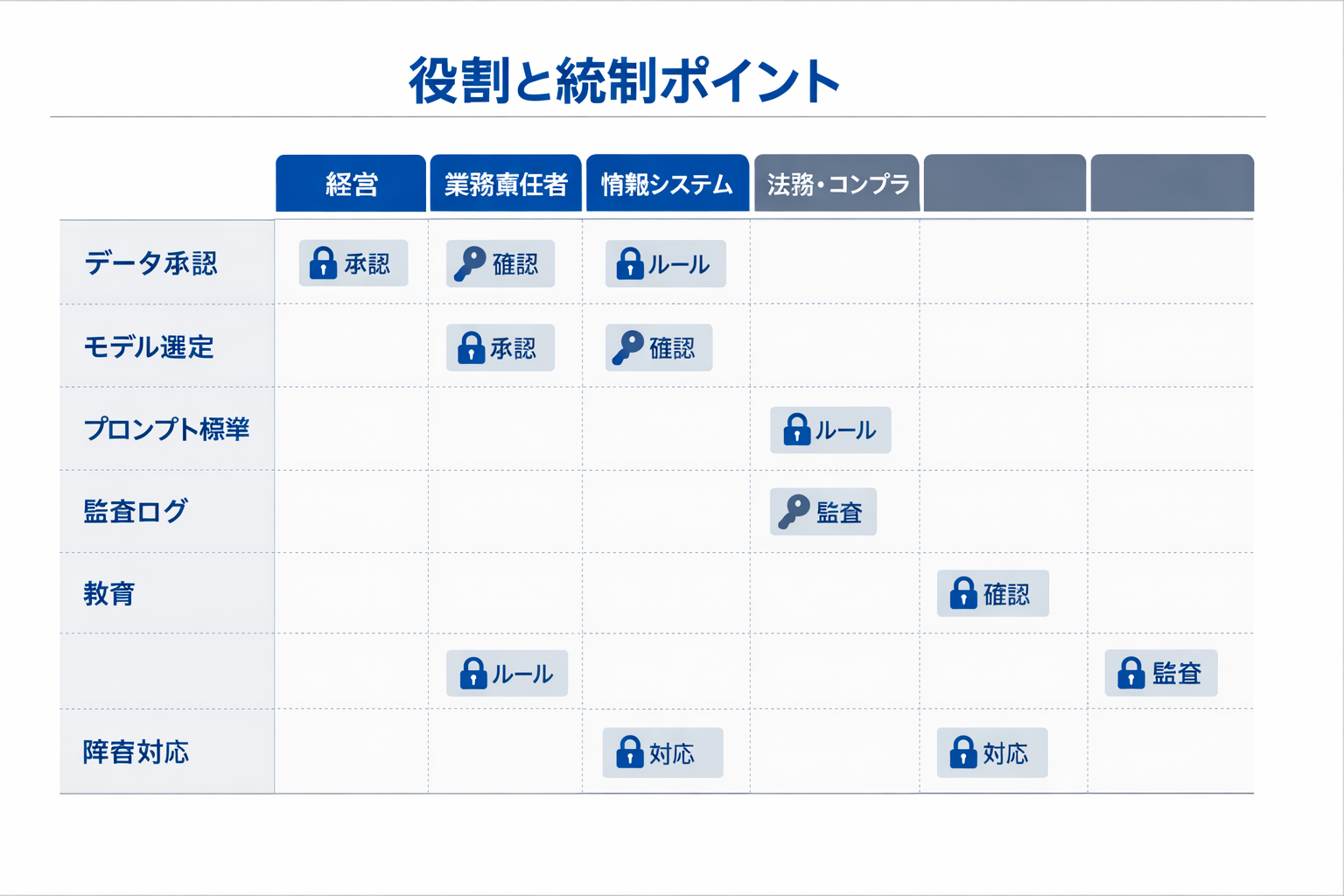 役割と統制ポイント

| | 経営 | 業務責任者 | 情報システム | 法務・コンプラ | | |
|---|---|---|---|---|---|---|
| データ承認 | 承認 | 確認 | ルール | | | |
| モデル選定 | | 承認 | 確認 | | | |
| プロンプト標準 | | | | ルール | | |
| 監査ログ | | | | 監査 | | |
| 教育 | | | | | 確認 | |
| | | ルール | | | | 監査 |
| 障害対応 | | | 対応 | | 対応 | |